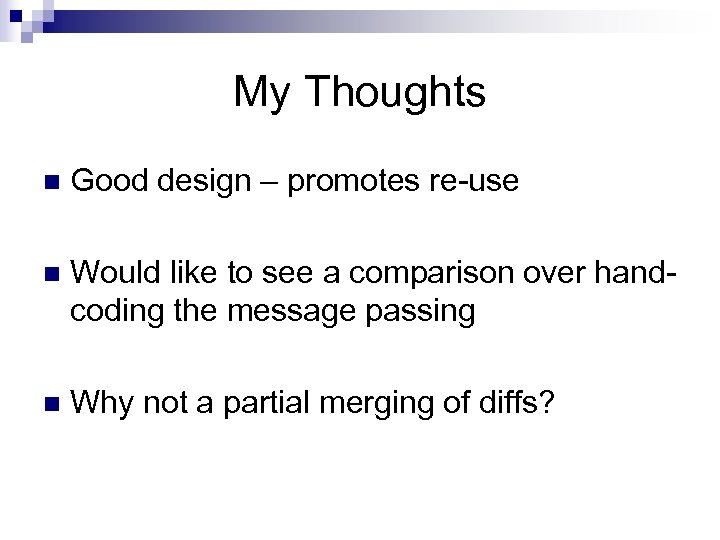 My Thoughts

■ Good design – promotes re-use

■ Would like to see a comparison over hand-coding the message passing

■ Why not a partial merging of diffs?